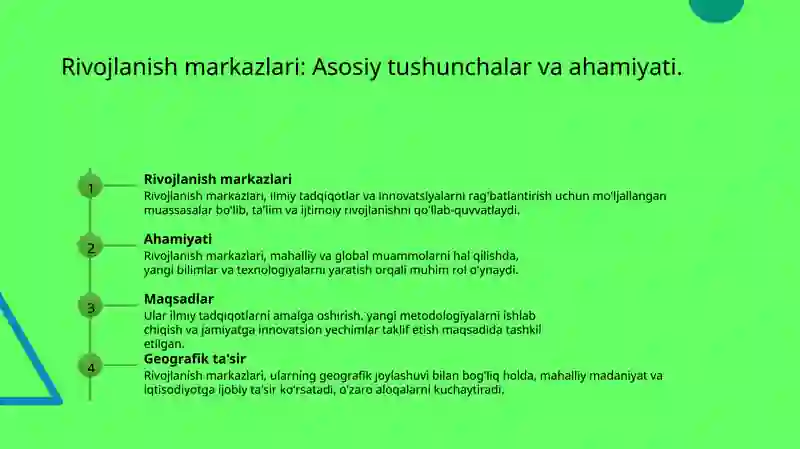 Rivojlanish markazlari: Asosiy tushunchalar va ahamiyati.

1

Rivojlanish markazlari

Rivojlanish markazlari, ilmiy tadqiqotlar va innovatsiyalarni rag'batlantirish uchun mo'ljallangan muassasalar bo'lib, ta'lim va ijtimoiy rivojlanishni qo'llab-quvvatlaydi.

2

Ahamiyati

Rivojlanish markazlari, mahalliy va global muammolarni hal qilishda, yangi bilimlar va texnologiyalarni yaratish orqali muhim rol o'ynaydi.

3

Maqsadlar

Ular ilmiy tadqiqotlarni amalga oshirish, yangi metodologiyalarni ishlab chiqish va jamiyatga innovatsion yechimlar taklif etish maqsadida tashkil etilgan.

4

Geografik ta'sir

Rivojlanish markazlari, ularning geografik joylashuvi bilan bog'liq holda, mahalliy madaniyat va iqtisodiyotga ijobiy ta'sir ko'rsatadi, o'zaro aloqalarni kuchaytiradi.